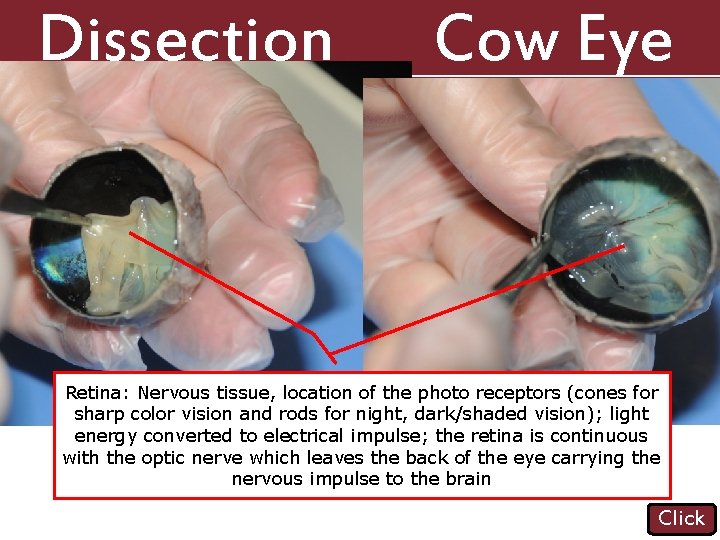 Dissection Cow Eye

Retina: Nervous tissue, location of the photo receptors (cones for sharp color vision and rods for night, dark/shaded vision); light energy converted to electrical impulse; the retina is continuous with the optic nerve which leaves the back of the eye carrying the nervous impulse to the brain

Click